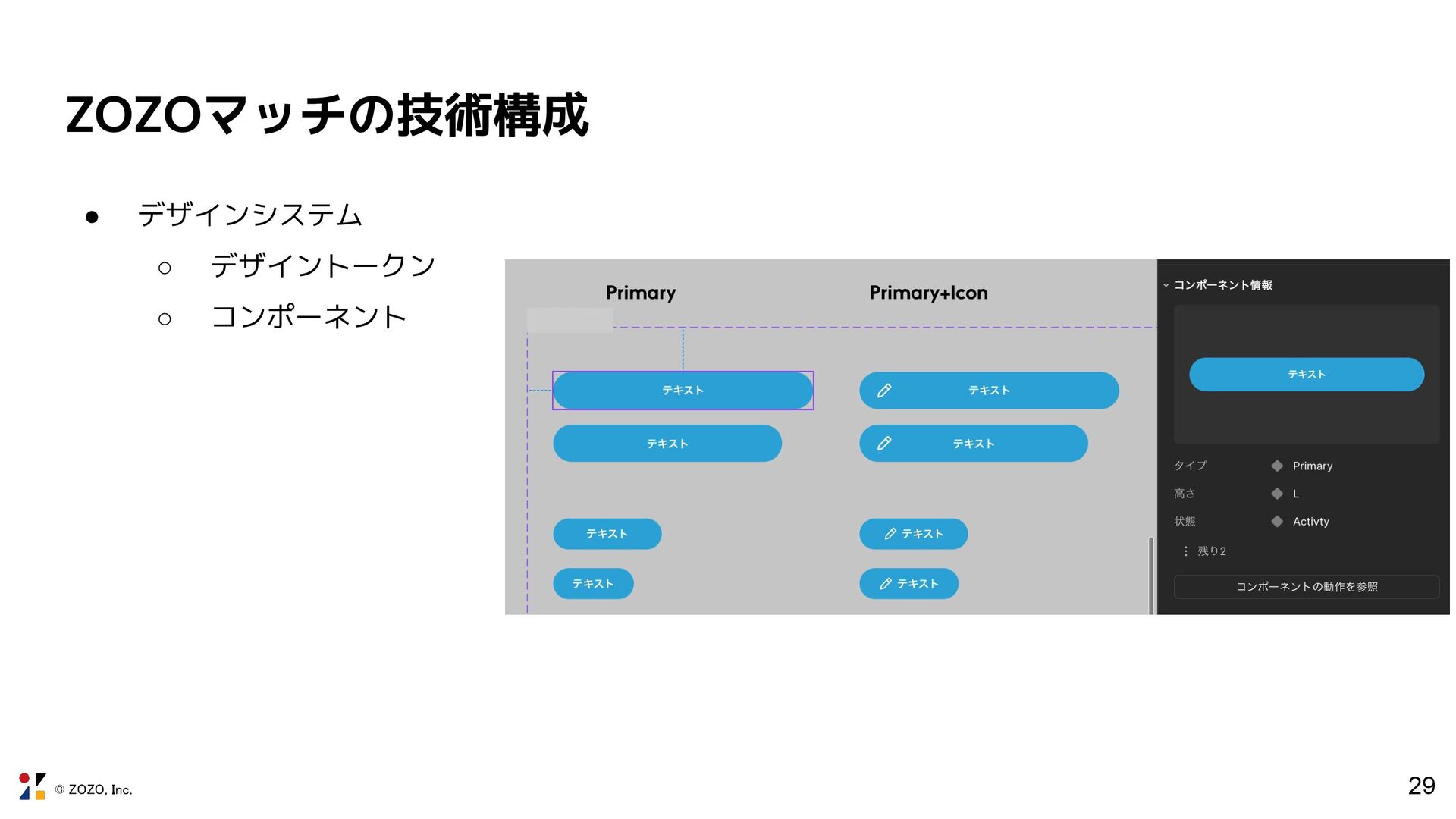 ZOZOマッチの技術構成

● デザインシステム

○ デザイントークン

○ コンポーネント

Primary

Primary+Icon

テキスト

テキスト

テキスト

テキスト

テキスト

テキスト

テキスト

テキスト

コンポーネント情報

テキスト

タイプ Primary

高さ L

状態 Activty

残り2

コンポーネントの動作を参照

© ZOZO, Inc.

29